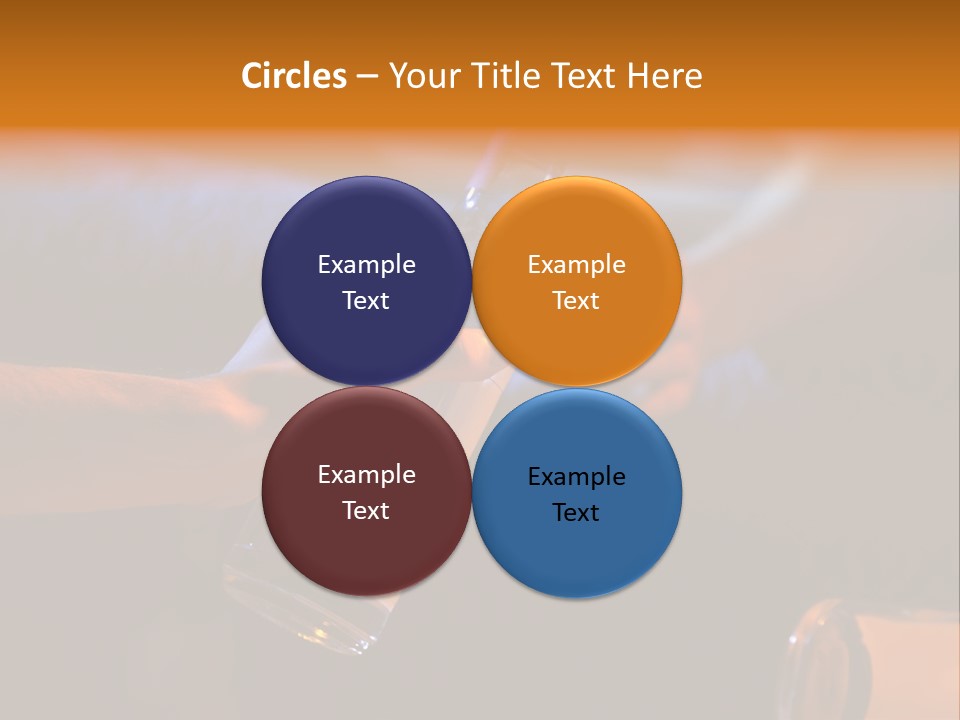 Circles – Your Title Text Here

Example Text

Example Text

Example Text

Example Text